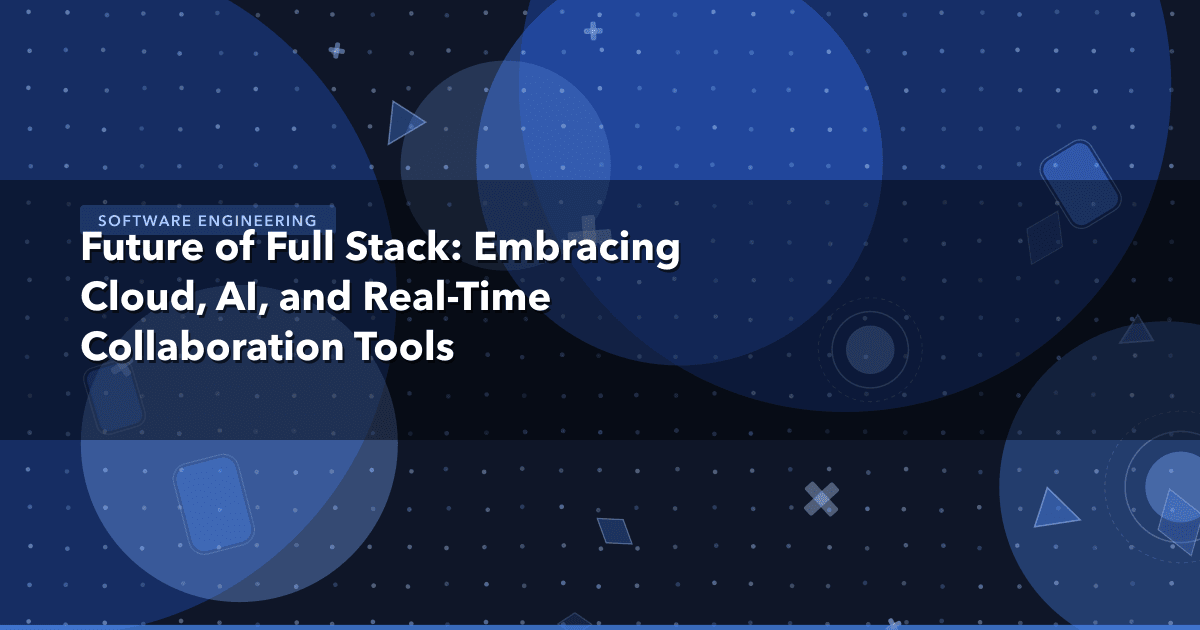 SOFTWARE ENGINEERING

Future of Full Stack: Embracing Cloud, AI, and Real-Time Collaboration Tools